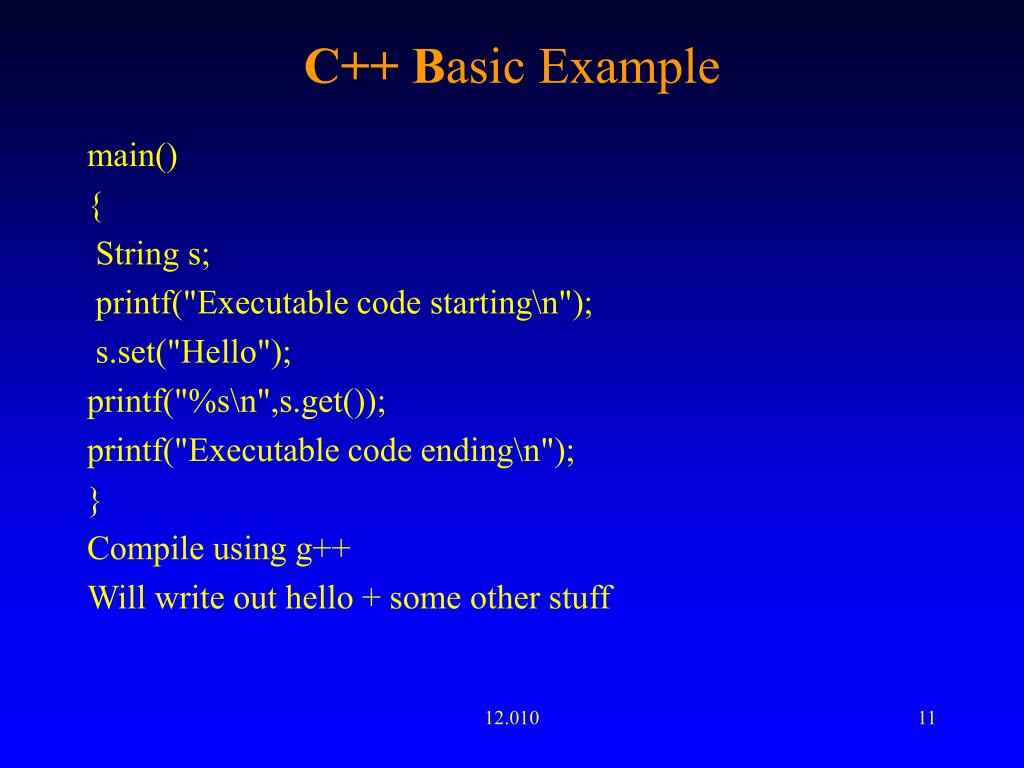 C++ Basic Example

main()
{
String s;
printf("Executable code starting\n");
s.set("Hello");
printf("%s\n",s.get());
printf("Executable code ending\n");
}
Compile using g++
Will write out hello + some other stuff

12.010

11